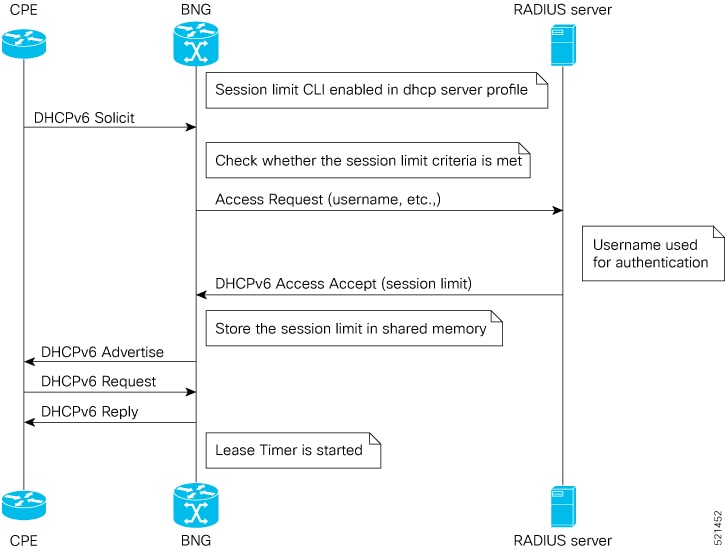 CPE

BNG

RADIUS server

Session limit CLI enabled in dhcp server profile

DHCPv6 Solicit

Check whether the session limit criteria is met

Access Request (username, etc.,)

Username used for authentication

DHCPv6 Access Accept (session limit)

Store the session limit in shared memory

DHCPv6 Advertise

DHCPv6 Request

DHCPv6 Reply

Lease Timer is started

CPE

BNG

RADIUS server

521452